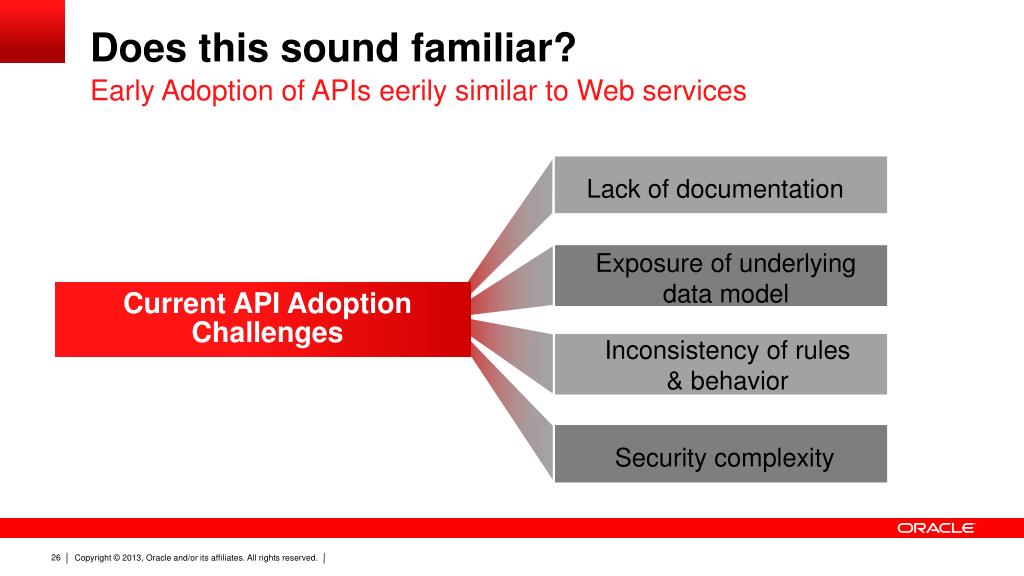 Does this sound familiar?
Early Adoption of APIs eerily similar to Web services

Current API Adoption Challenges

Lack of documentation

Exposure of underlying data model

Inconsistency of rules & behavior

Security complexity

ORACLE

26 | Copyright © 2013, Oracle and/or its affiliates. All rights reserved. |